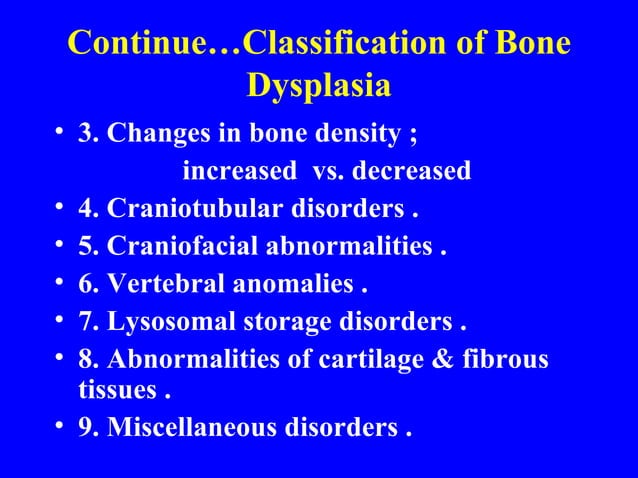 Continue…Classification of Bone Dysplasia

• 3. Changes in bone density ;
increased vs. decreased
• 4. Craniotubular disorders .
• 5. Craniofacial abnormalities .
• 6. Vertebral anomalies .
• 7. Lysosomal storage disorders .
• 8. Abnormalities of cartilage & fibrous tissues .
• 9. Miscellaneous disorders .